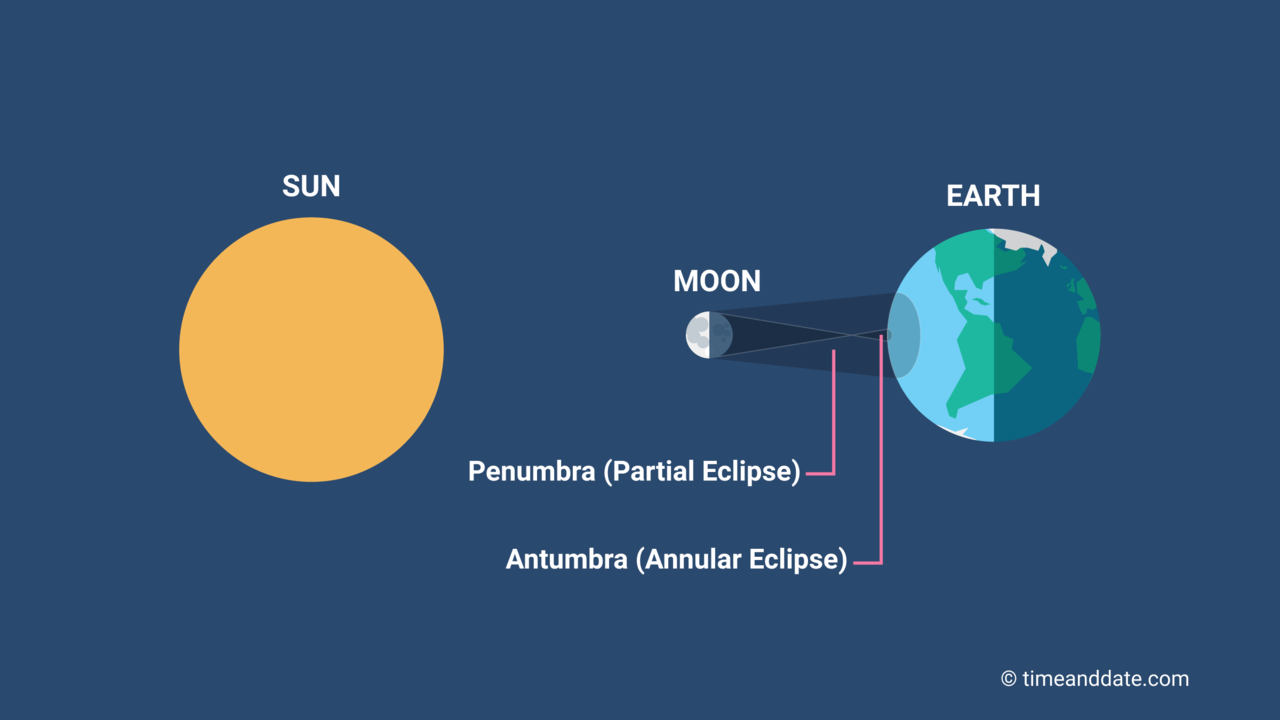 SUN

MOON

EARTH

Penumbra (Partial Eclipse)

Antumbra (Annular Eclipse)

© timeanddate.com